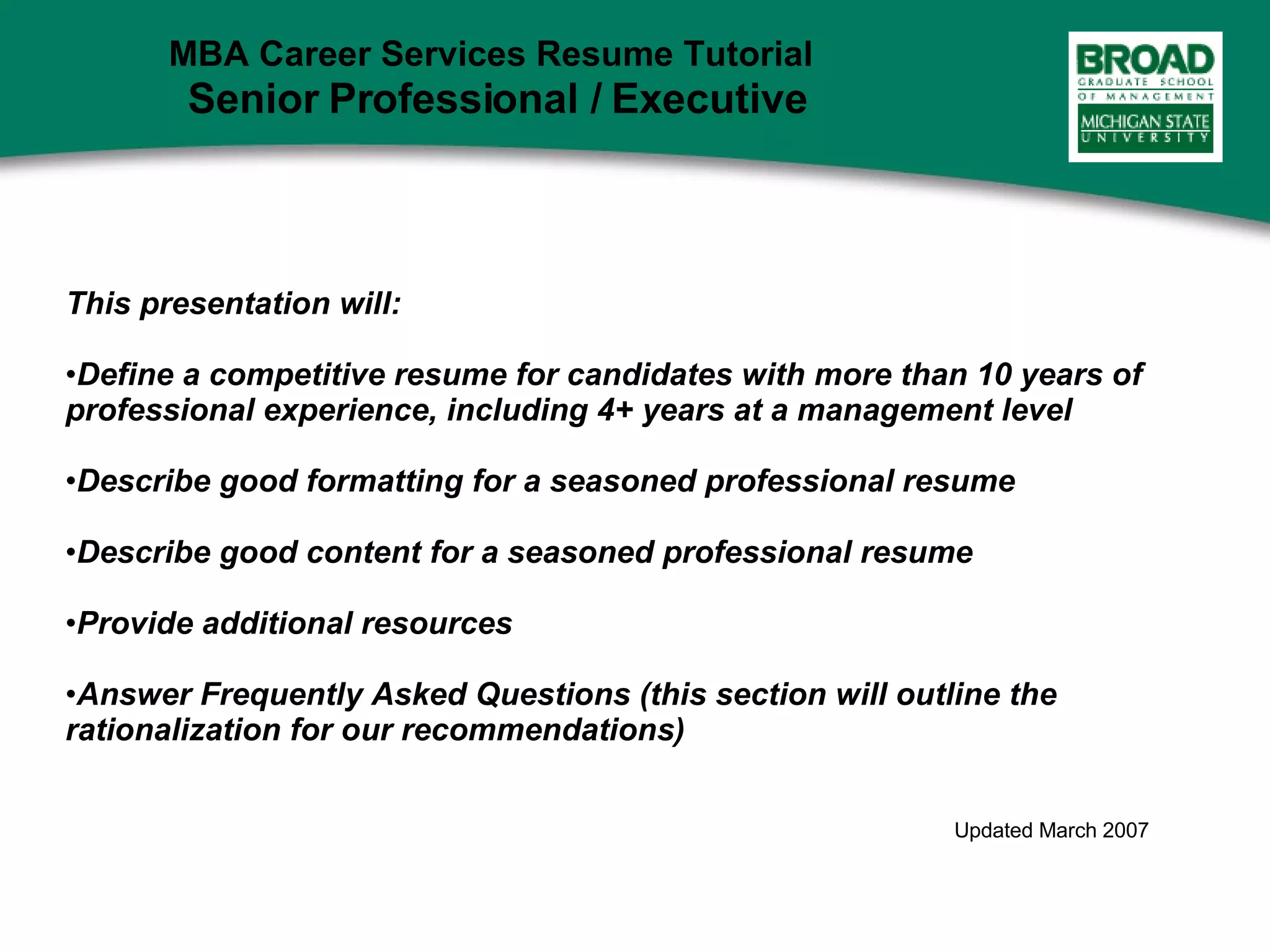 MBA Career Services Resume Tutorial
Senior Professional / Executive

BROAD
GRADUATE SCHOOL
OF MANAGEMENT
MICHIGAN STATE
UNIVERSITY

This presentation will:

•Define a competitive resume for candidates with more than 10 years of professional experience, including 4+ years at a management level

•Describe good formatting for a seasoned professional resume

•Describe good content for a seasoned professional resume

•Provide additional resources

•Answer Frequently Asked Questions (this section will outline the rationalization for our recommendations)

Updated March 2007